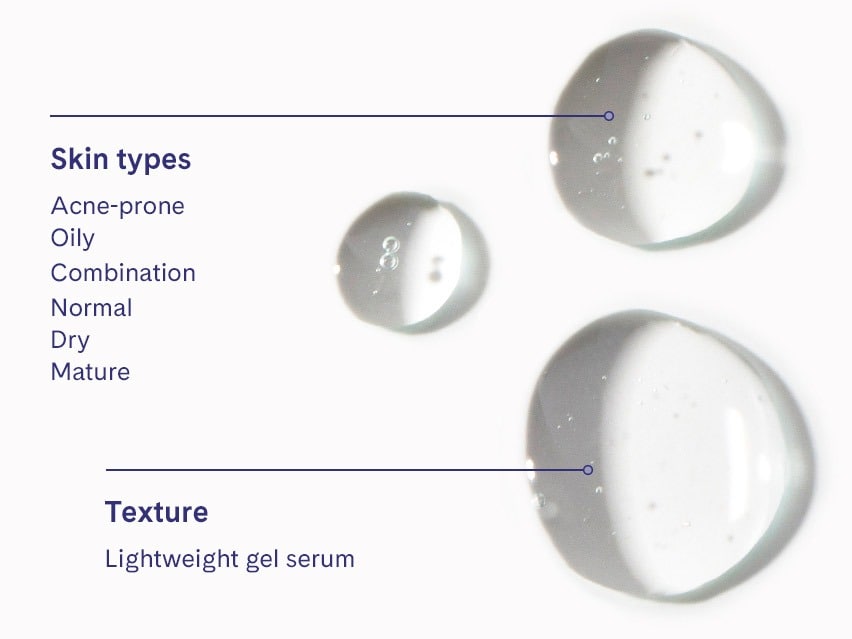 Skin types

Acne-prone
Oily
Combination
Normal
Dry
Mature

Texture

Lightweight gel serum